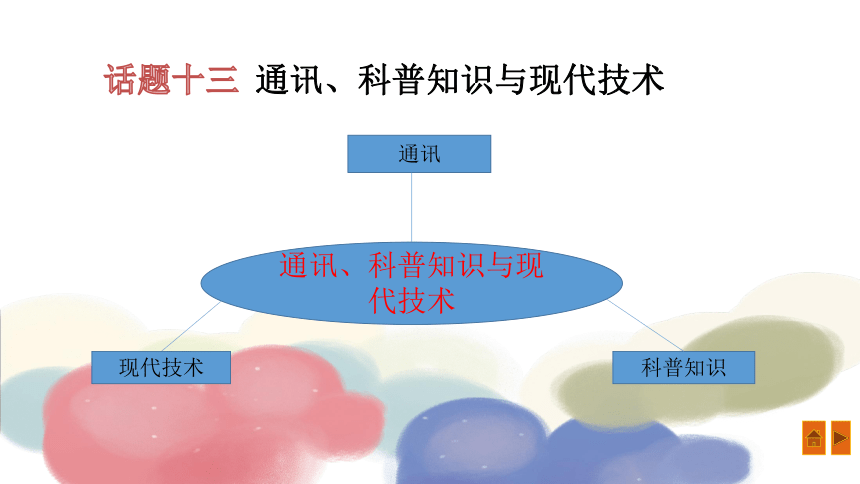 话题十三 通讯、科普知识与现代技术

通讯

通讯、科普知识与现代技术

现代技术

科普知识